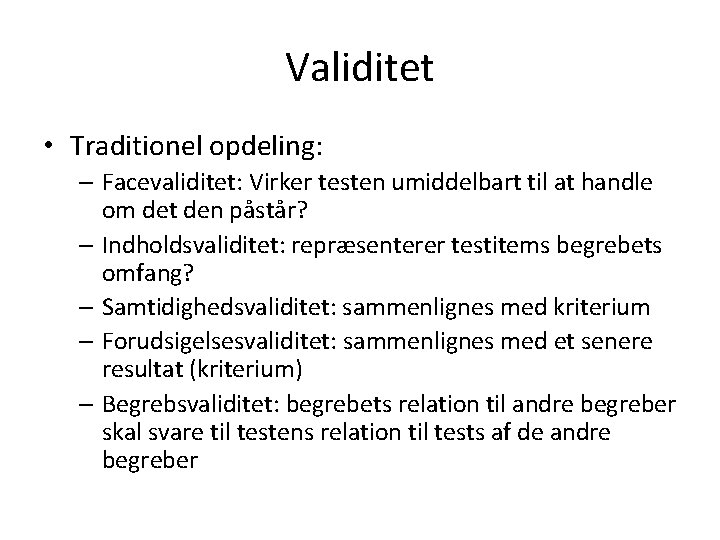 Validitet

• Traditionel opdeling:
– Facevaliditet: Virker testen umiddelbart til at handle om det den påstår?
– Indholdsvaliditet: repræsenterer testitems begrebets omfang?
– Samtidighedsvaliditet: sammenlignes med kriterium
– Forudsigelsesvaliditet: sammenlignes med et senere resultat (kriterium)
– Begrebsvaliditet: begrebets relation til andre begreber skal svare til testens relation til tests af de andre begreber